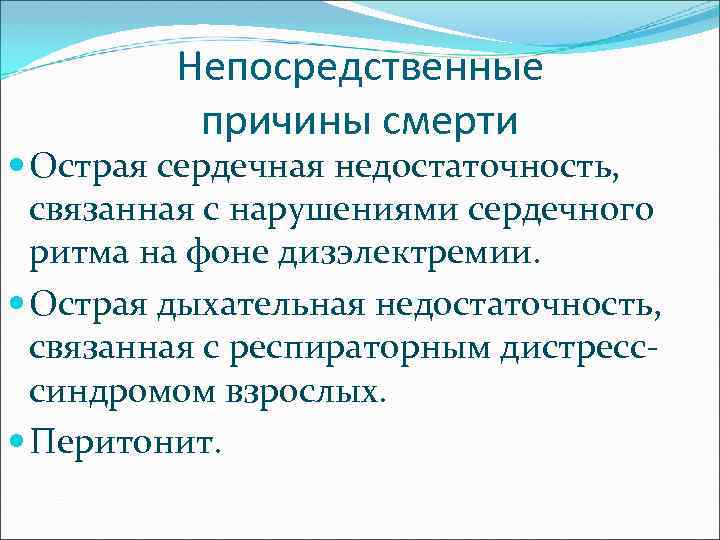 Непосредственные причины смерти

Острая сердечная недостаточность, связанная с нарушениями сердечного ритма на фоне дизэлектремии.

Острая дыхательная недостаточность, связанная с респираторным дистресс-синдромом взрослых.

Перитонит.